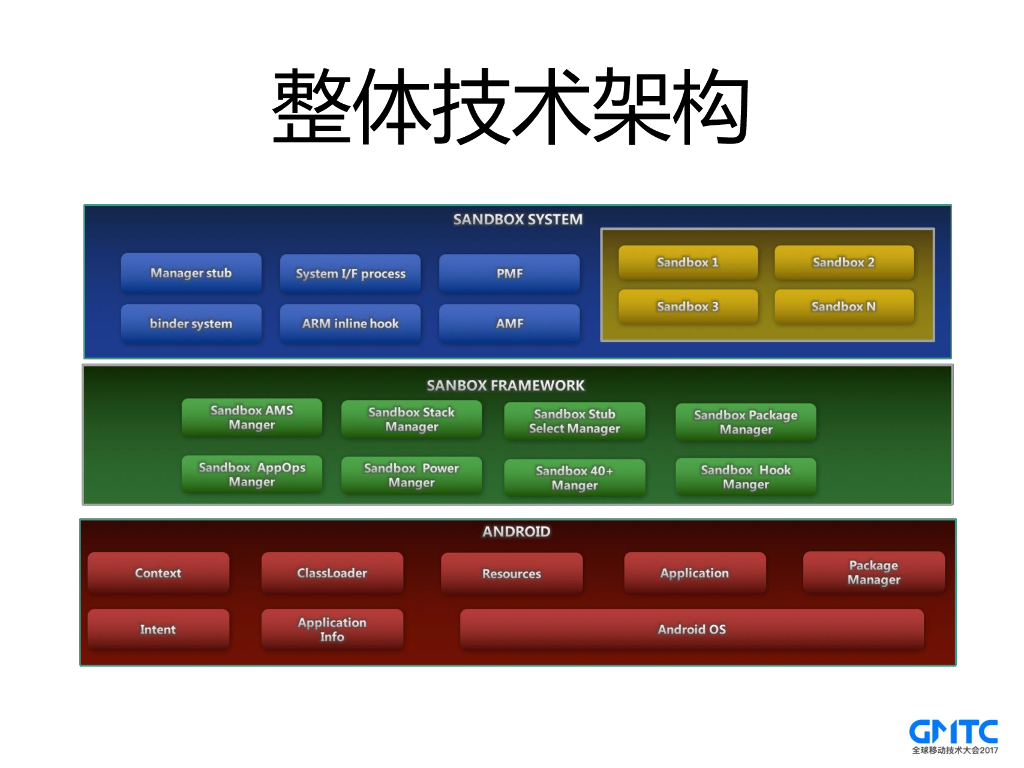 整体技术架构

SANDBOX SYSTEM

Manager stub

System I/F process

PMF

binder system

ARM inline hook

AMF

Sandbox 1

Sandbox 2

Sandbox 3

Sandbox N

SANBOX FRAMEWORK

Sandbox AMS Manger

Sandbox Stack Manager

Sandbox Stub Select Manager

Sandbox Package Manager

Sandbox AppOps Manger

Sandbox Power Manger

Sandbox 40+ Manger

Sandbox Hook Manger

ANDROID

Context

ClassLoader

Resources

Application

Package Manager

Intent

Application Info

Android OS

GMTC
全球移动技术大会2017